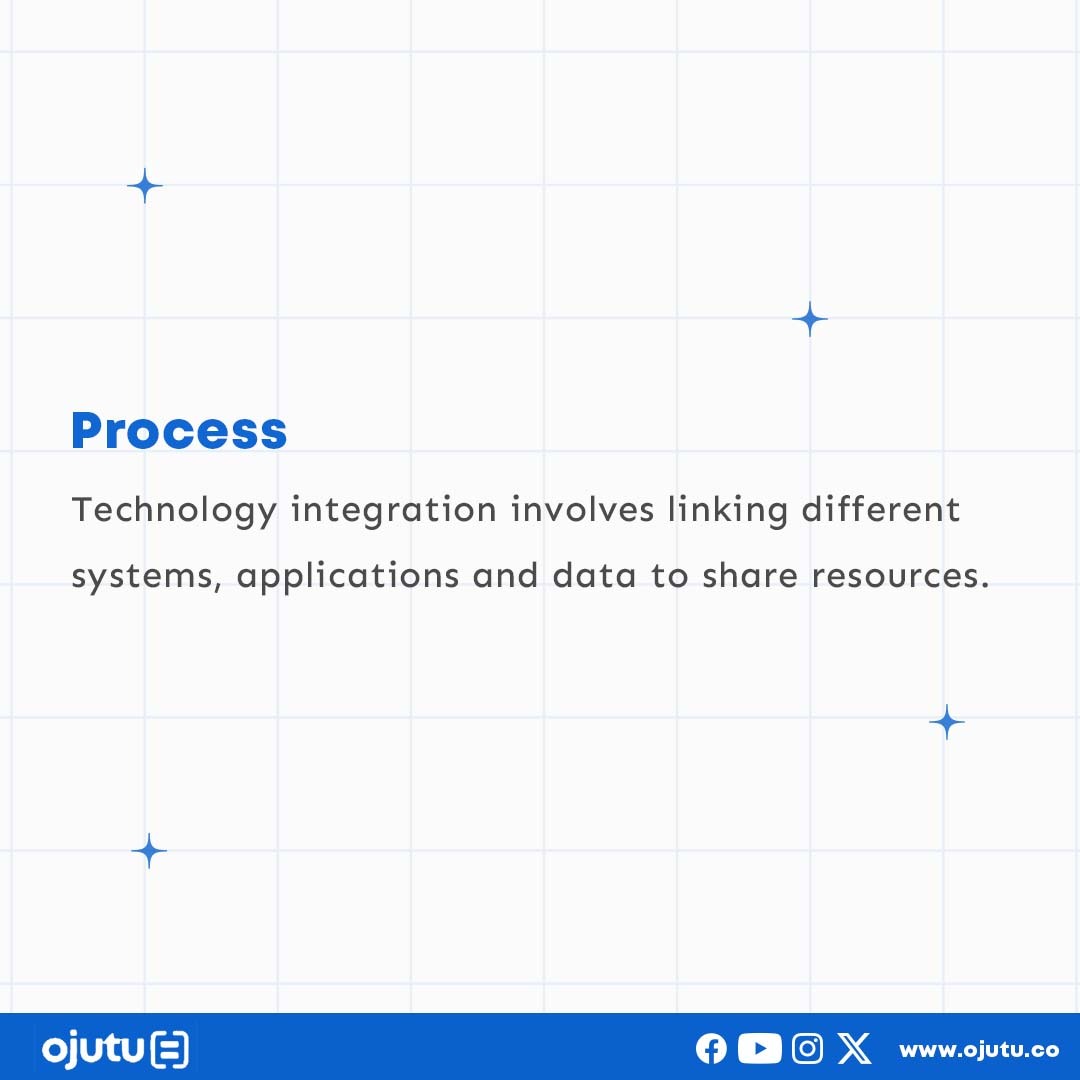 Process

Technology integration involves linking different systems, applications and data to share resources.

ojutu

www.ojutu.co